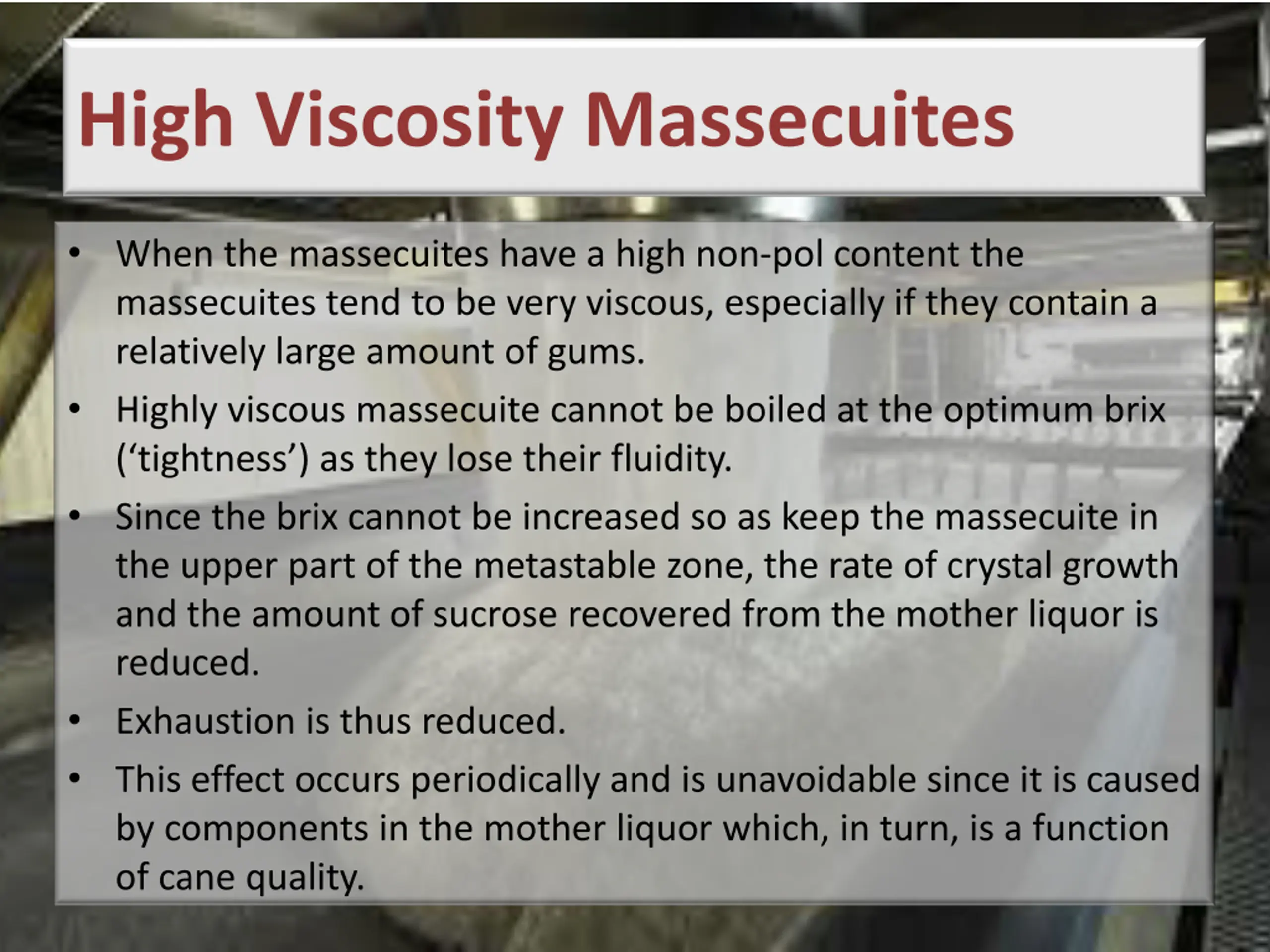 High Viscosity Massecuites

• When the massecuites have a high non-pol content the massecuites tend to be very viscous, especially if they contain a relatively large amount of gums.

• Highly viscous massecuite cannot be boiled at the optimum brix (‘tightness’) as they lose their fluidity.

• Since the brix cannot be increased so as keep the massecuite in the upper part of the metastable zone, the rate of crystal growth and the amount of sucrose recovered from the mother liquor is reduced.

• Exhaustion is thus reduced.

• This effect occurs periodically and is unavoidable since it is caused by components in the mother liquor which, in turn, is a function of cane quality.